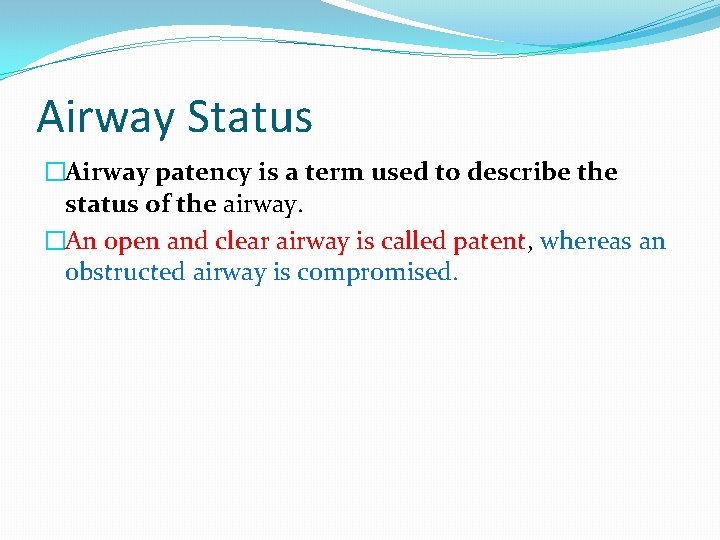 Airway Status

□Airway patency is a term used to describe the status of the airway.

□An open and clear airway is called patent, whereas an obstructed airway is compromised.